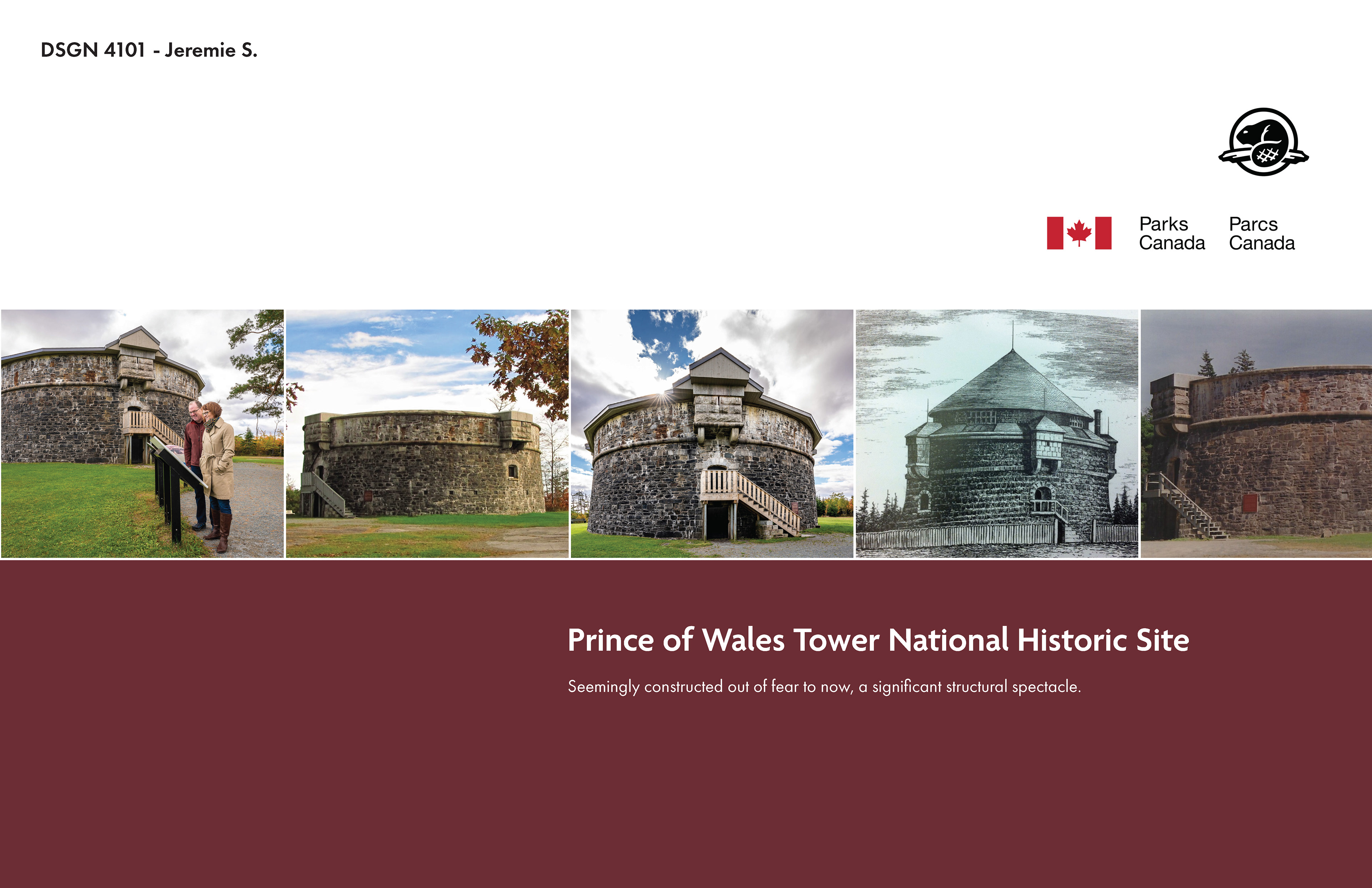 DSGN 4101 - Jeremie S.

Parks Canada

Parcs Canada

Prince of Wales Tower National Historic Site

Seemingly constructed out of fear to now, a significant structural spectacle.